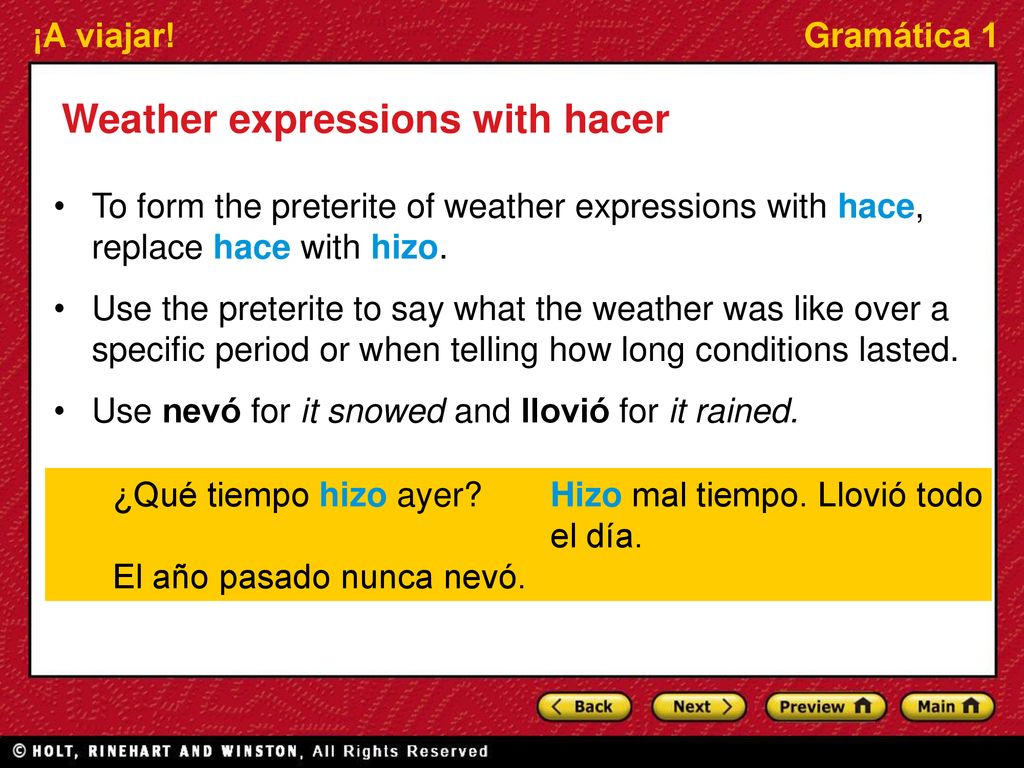 ¡A viajar!

Gramática 1

Weather expressions with hacer

• To form the preterite of weather expressions with hace, replace hace with hizo.

• Use the preterite to say what the weather was like over a specific period or when telling how long conditions lasted.

• Use nevó for it snowed and llovió for it rained.

¿Qué tiempo hizo ayer?

Hizo mal tiempo. Llovió todo el día.

El año pasado nunca nevó.

Back

Next

Preview

Main

© HOLT, RINEHART AND WINSTON, All Rights Reserved